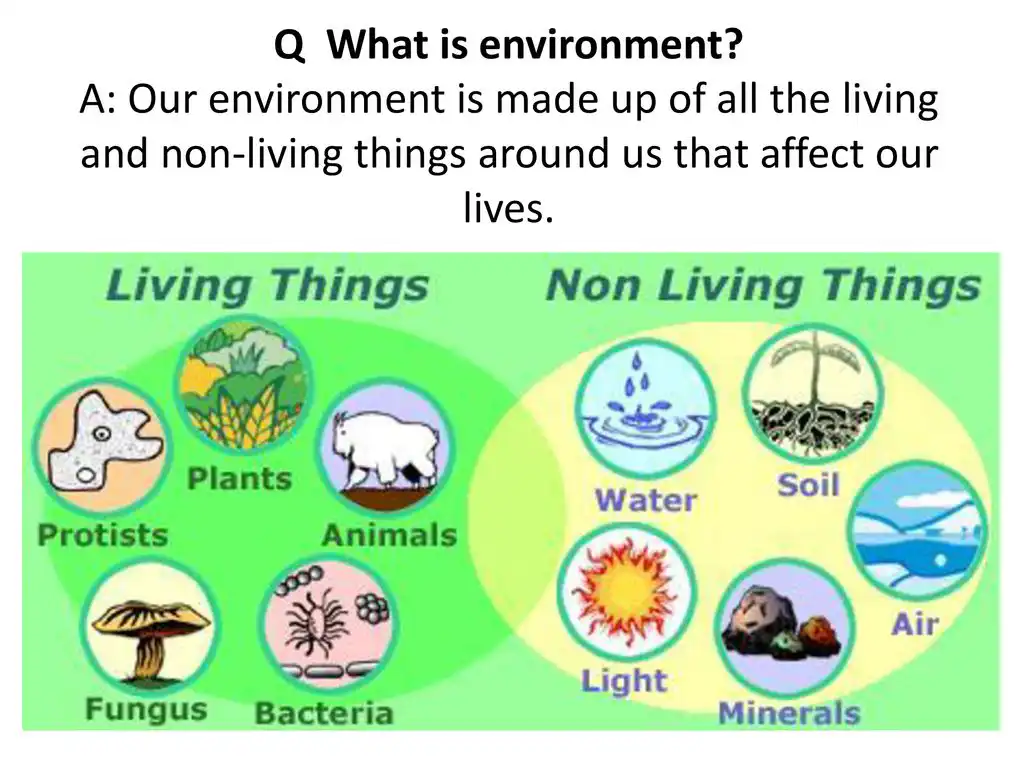 Q What is environment?
A: Our environment is made up of all the living and non-living things around us that affect our lives.

Living Things

Plants

Protists

Animals

Fungus

Bacteria

Non Living Things

Water

Soil

Air

Light

Minerals